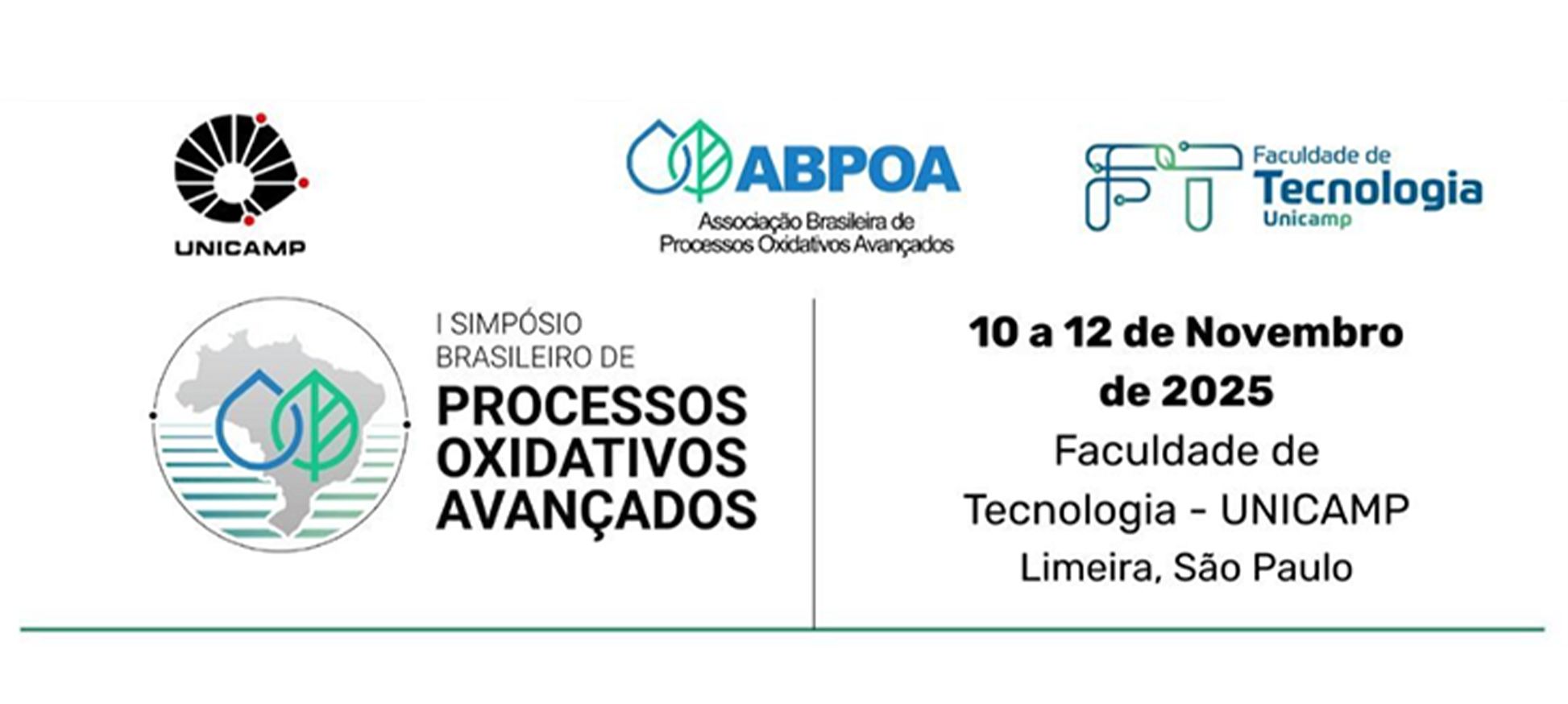 UNICAMP

ABPOA
Associação Brasileira de Processos Oxidativos Avançados

FT Faculdade de Tecnologia Unicamp

I SIMPÓSIO BRASILEIRO DE
PROCESSOS OXIDATIVOS AVANÇADOS

10 a 12 de Novembro de 2025
Faculdade de Tecnologia - UNICAMP
Limeira, São Paulo